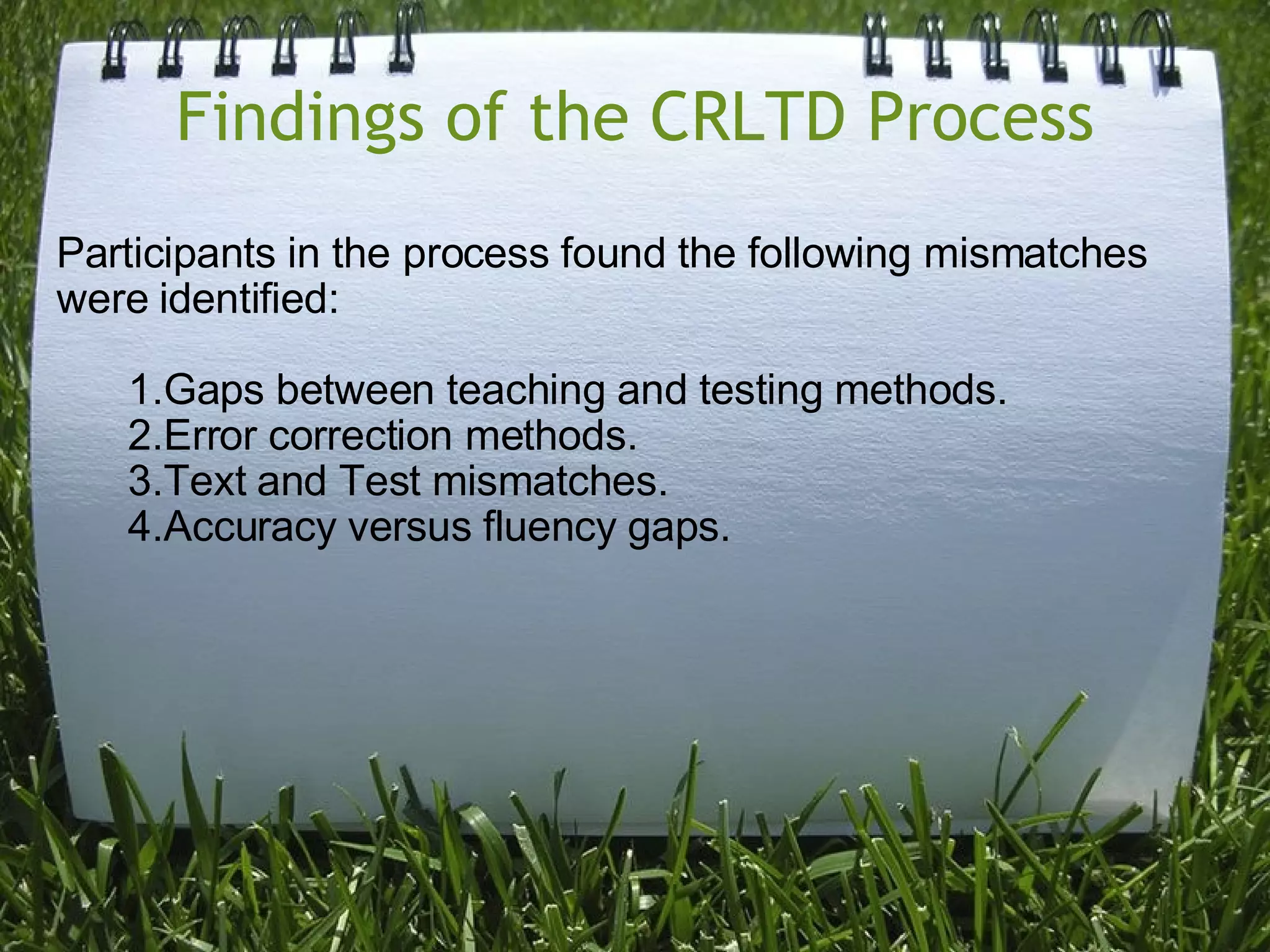 Findings of the CRLTD Process

Participants in the process found the following mismatches were identified:

1.Gaps between teaching and testing methods.
2.Error correction methods.
3.Text and Test mismatches.
4.Accuracy versus fluency gaps.